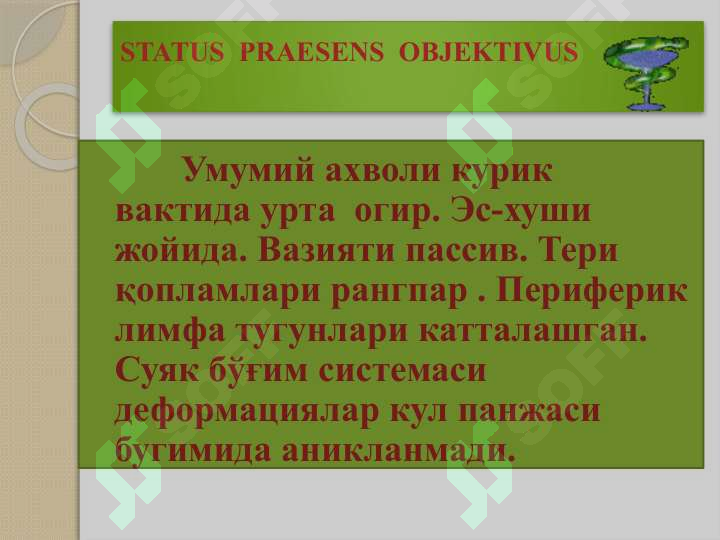 STATUS PRAESENS OBJEKTIVUS

Умумий ахволи курик вактида урта огир. Эс-хуши жойида. Вазияти пассив. Тери қопламлари рангпар . Периферик лимфа тугунлари катталашган. Суяк бўғим системаси деформациялар кул панжаси бугимида аникланмади.